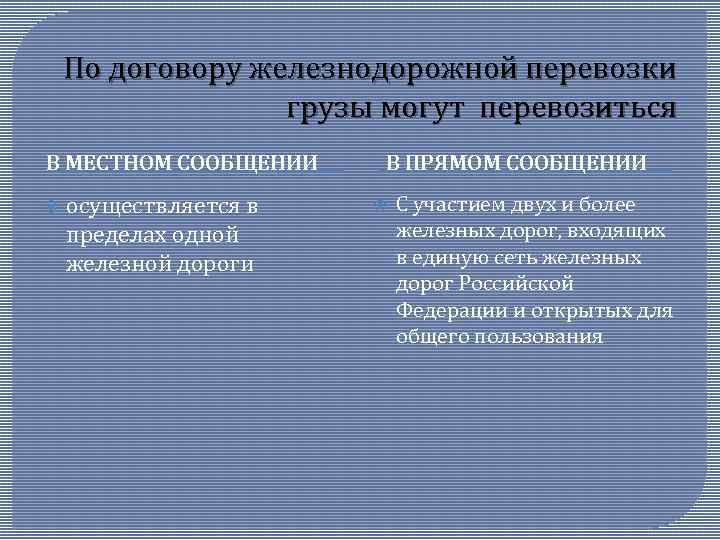 По договору железнодорожной перевозки грузы могут перевозиться

В МЕСТНОМ СООБЩЕНИИ

осуществляется в пределах одной железной дороги

В ПРЯМОМ СООБЩЕНИИ

С участием двух и более железных дорог, входящих в единую сеть железных дорог Российской Федерации и открытых для общего пользования